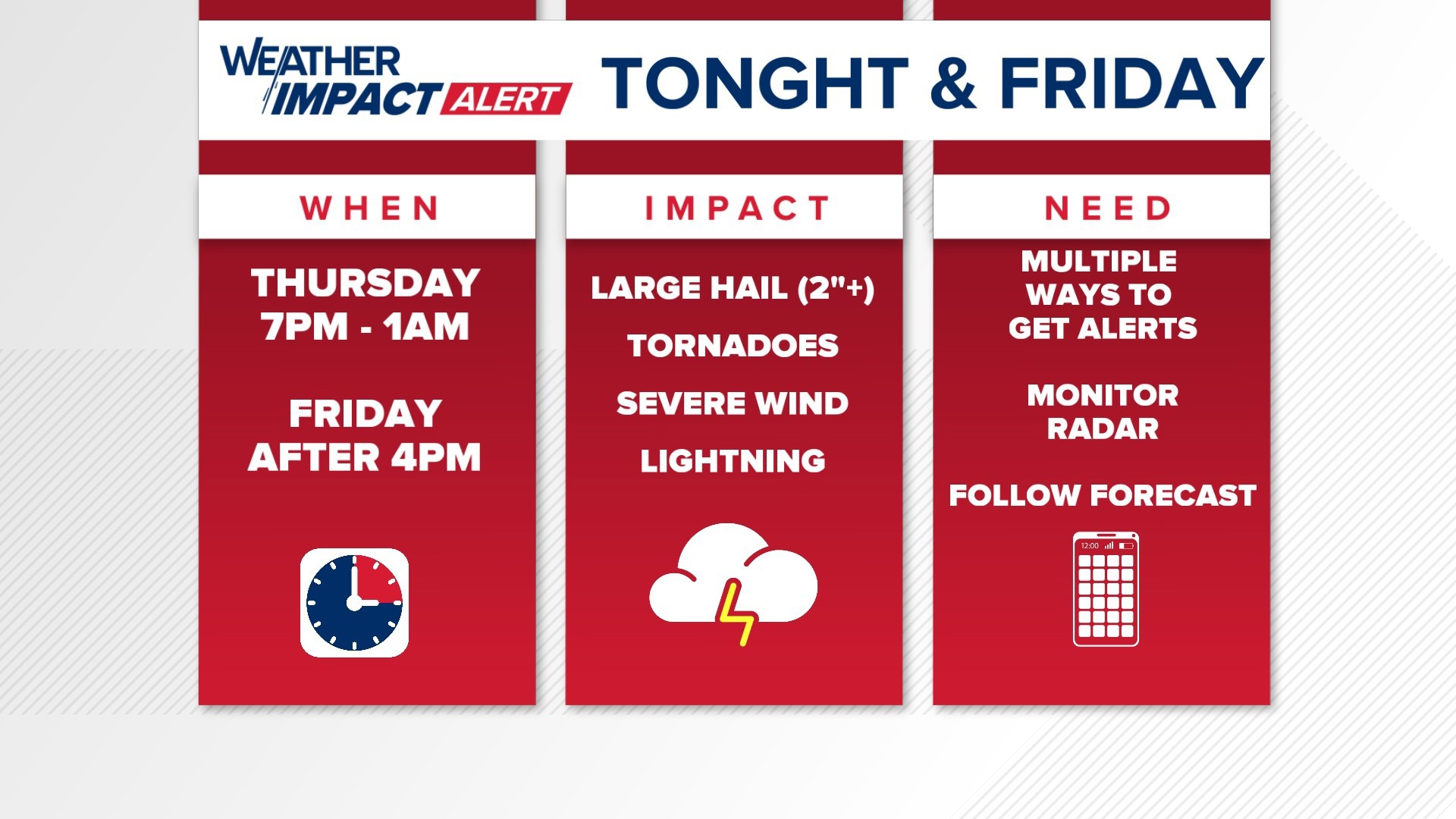 WEATHER IMPACT ALERT

TONGHT & FRIDAY

WHEN

THURSDAY 7PM - 1AM

FRIDAY AFTER 4PM

IMPACT

LARGE HAIL (2"+)

TORNADOES

SEVERE WIND

LIGHTNING

NEED

MULTIPLE WAYS TO GET ALERTS

MONITOR RADAR

FOLLOW FORECAST

12:00